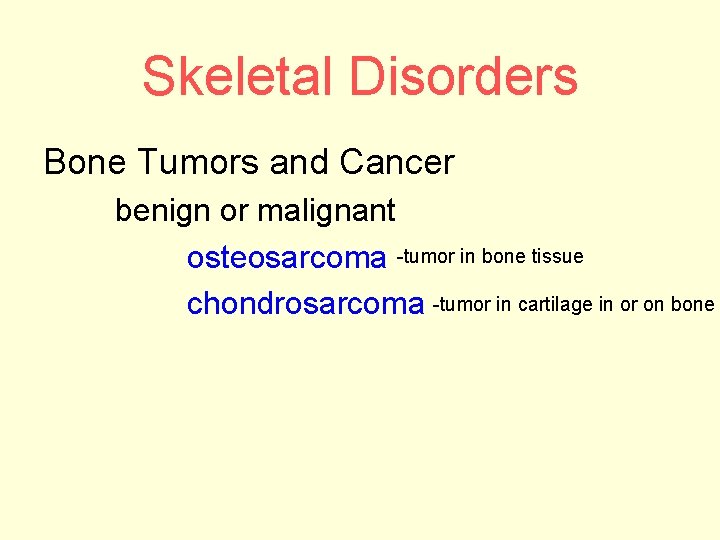 Skeletal Disorders

Bone Tumors and Cancer

benign or malignant

osteosarcoma -tumor in bone tissue

chondrosarcoma -tumor in cartilage in or on bone